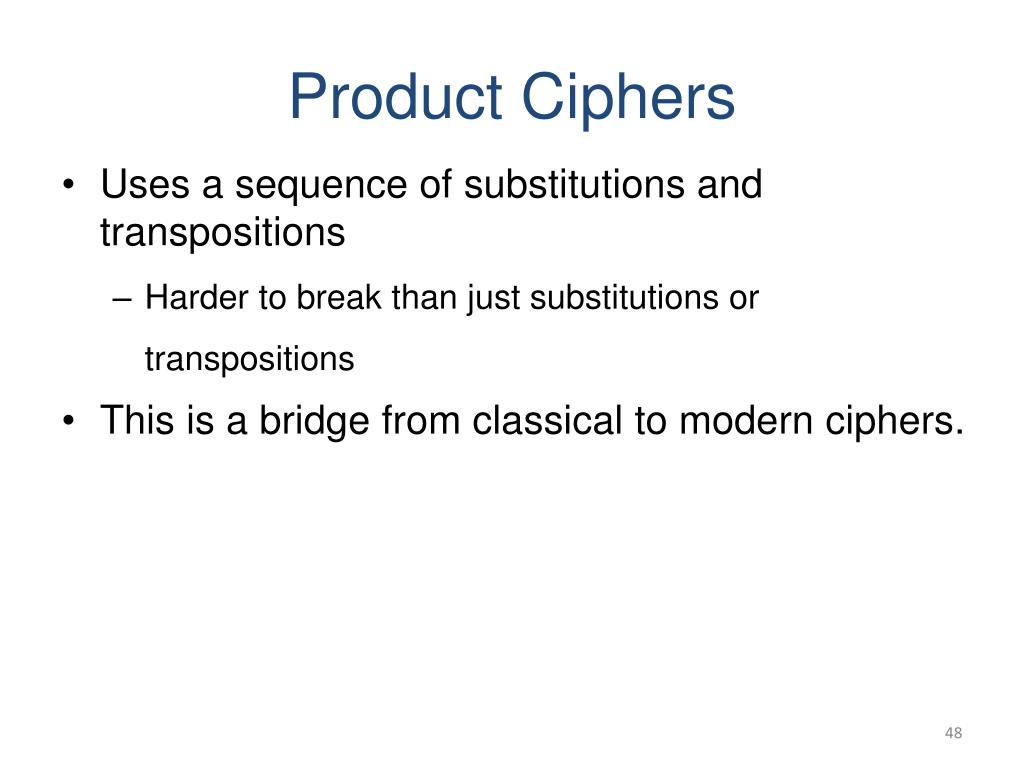 Product Ciphers

• Uses a sequence of substitutions and transpositions

– Harder to break than just substitutions or transpositions

• This is a bridge from classical to modern ciphers.

48